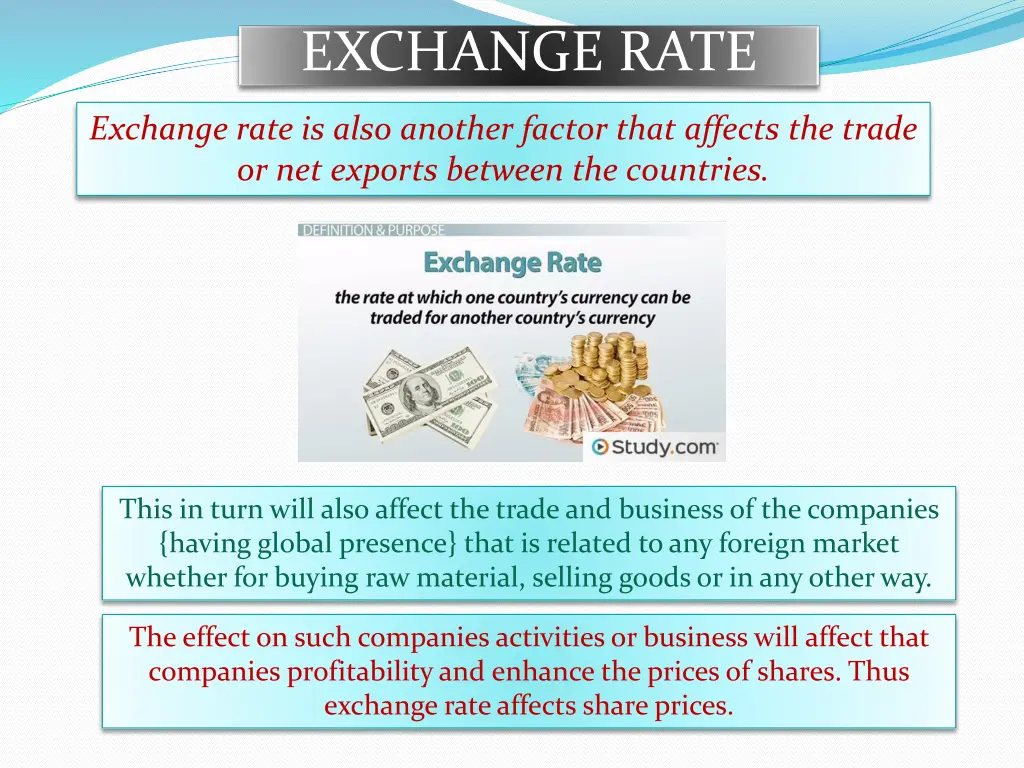 EXCHANGE RATE

Exchange rate is also another factor that affects the trade or net exports between the countries.

DEFINITION & PURPOSE

Exchange Rate

the rate at which one country's currency can be traded for another country's currency

Study.com

This in turn will also affect the trade and business of the companies {having global presence} that is related to any foreign market whether for buying raw material, selling goods or in any other way.

The effect on such companies activities or business will affect that companies profitability and enhance the prices of shares. Thus exchange rate affects share prices.